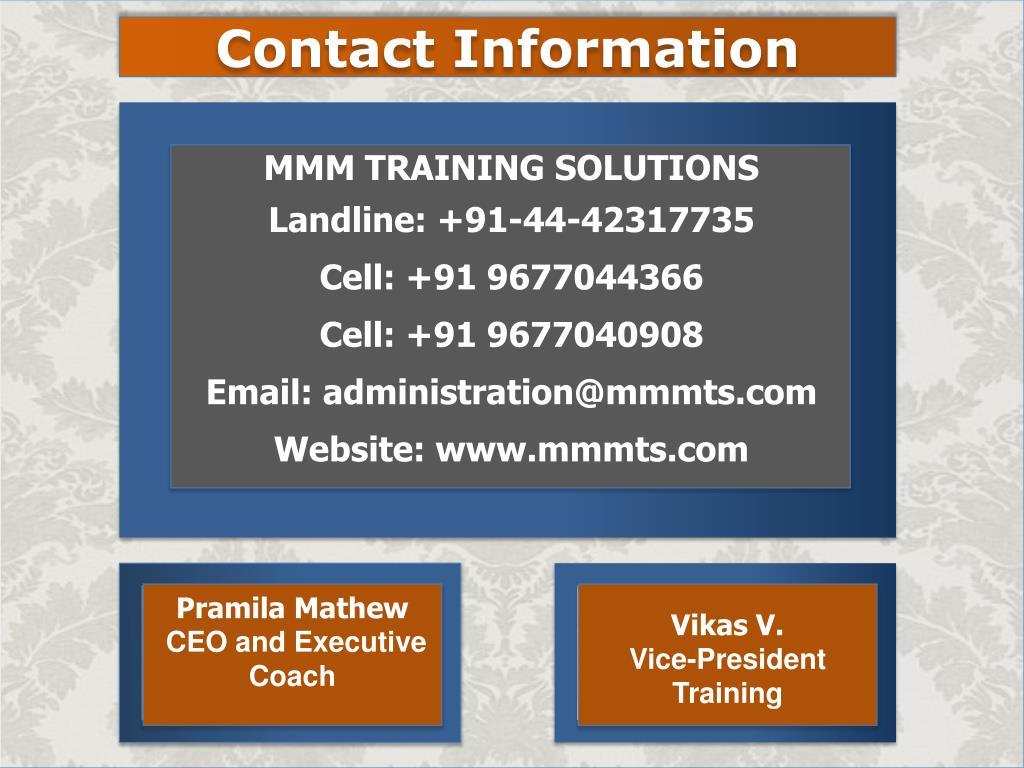 Contact Information

MMM TRAINING SOLUTIONS
Landline: +91-44-42317735
Cell: +91 9677044366
Cell: +91 9677040908
Email: administration@mmmts.com
Website: www.mmmts.com

Pramila Mathew
CEO and Executive Coach

Vikas V.
Vice-President Training